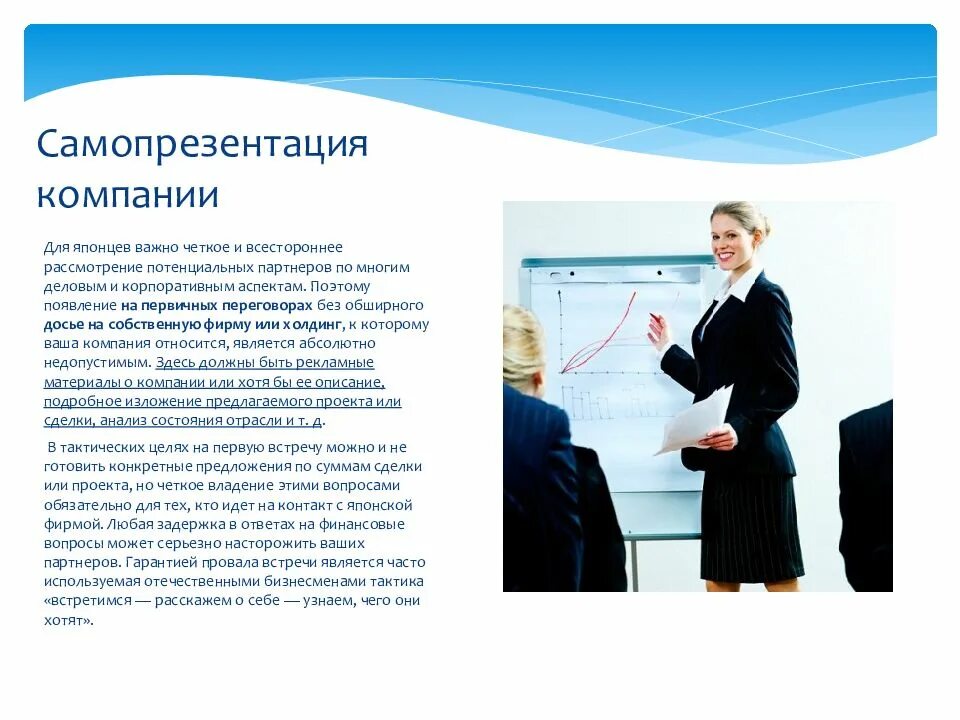 Самопрезентация компании

Для японцев важно четкое и всестороннее рассмотрение потенциальных партнеров по многим деловым и корпоративным аспектам. Поэтому появление на первичных переговорах без обширного досье на собственную фирму или холдинг, к которому ваша компания относится, является абсолютно недопустимым. Здесь должны быть рекламные материалы о компании или хотя бы ее описание, подробное изложение предлагаемого проекта или сделки, анализ состояния отрасли и т. д.

В тактических целях на первую встречу можно и не готовить конкретные предложения по суммам сделки или проекта, но четкое владение этими вопросами обязательно для тех, кто идет на контакт с японской фирмой. Любая задержка в ответах на финансовые вопросы может серьезно насторожить ваших партнеров. Гарантией провала встречи является часто используемая отечественными бизнесменами тактика «встретимся — расскажем о себе — узнаем, чего они хотят».